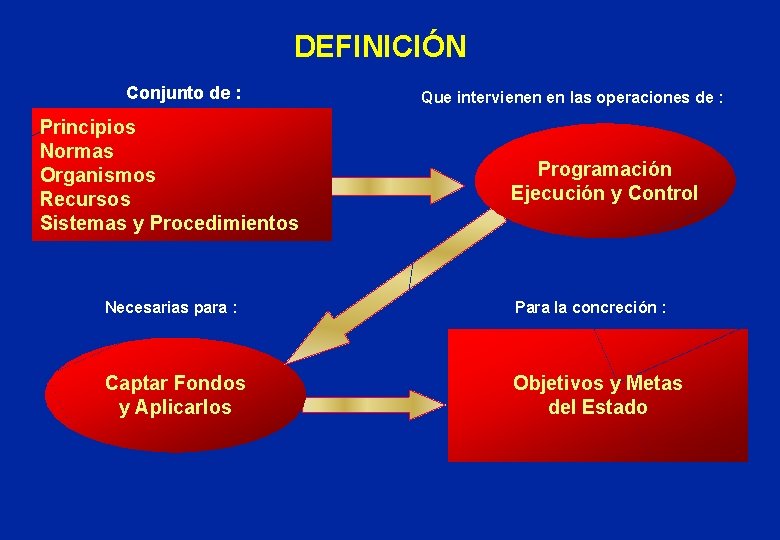 DEFINICIÓN

Conjunto de :

Principios
Normas
Organismos
Recursos
Sistemas y Procedimientos

Que intervienen en las operaciones de :

Programación
Ejecución y Control

Necesarias para :

Captar Fondos
y Aplicarlos

Para la concreción :

Objetivos y Metas
del Estado